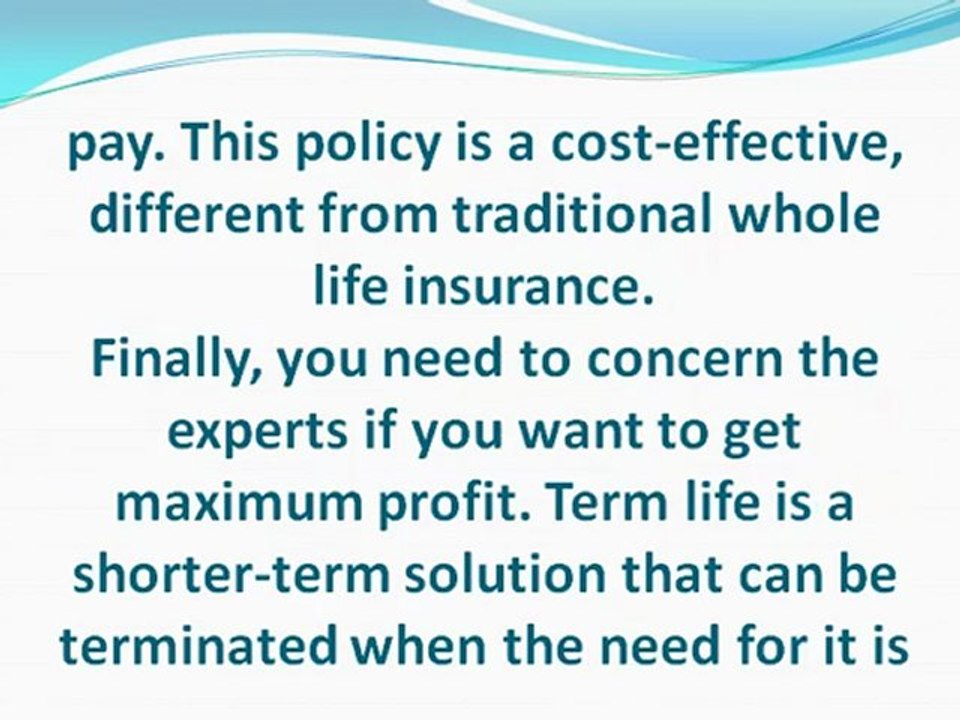 pay. This policy is a cost-effective, different from traditional whole life insurance.
Finally, you need to concern the experts if you want to get maximum profit. Term life is a shorter-term solution that can be terminated when the need for it is